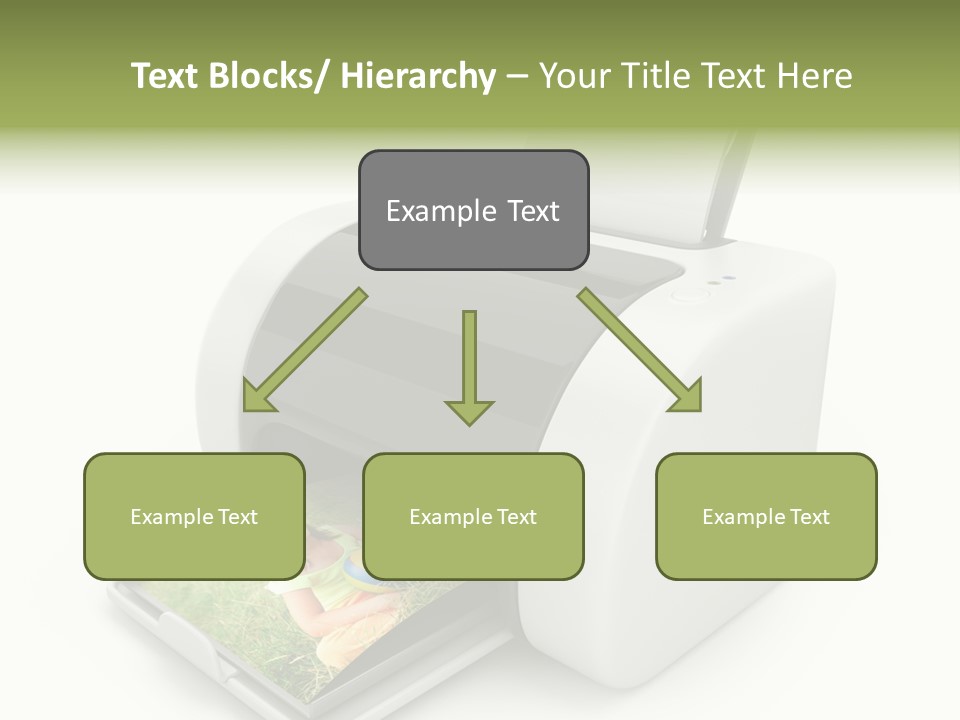 Text Blocks/ Hierarchy – Your Title Text Here

Example Text

Example Text

Example Text

Example Text